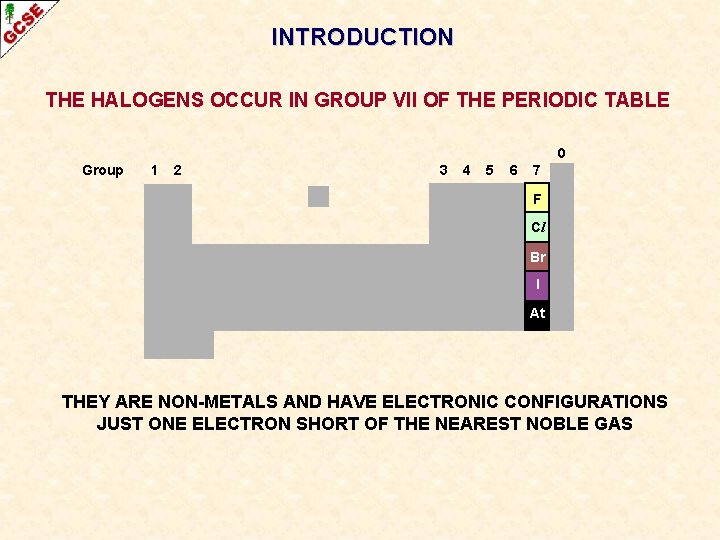 GCSE

INTRODUCTION

THE HALOGENS OCCUR IN GROUP VII OF THE PERIODIC TABLE

Group 1 2 3 4 5 6 7 0

F
Cl
Br
I
At

THEY ARE NON-METALS AND HAVE ELECTRONIC CONFIGURATIONS JUST ONE ELECTRON SHORT OF THE NEAREST NOBLE GAS